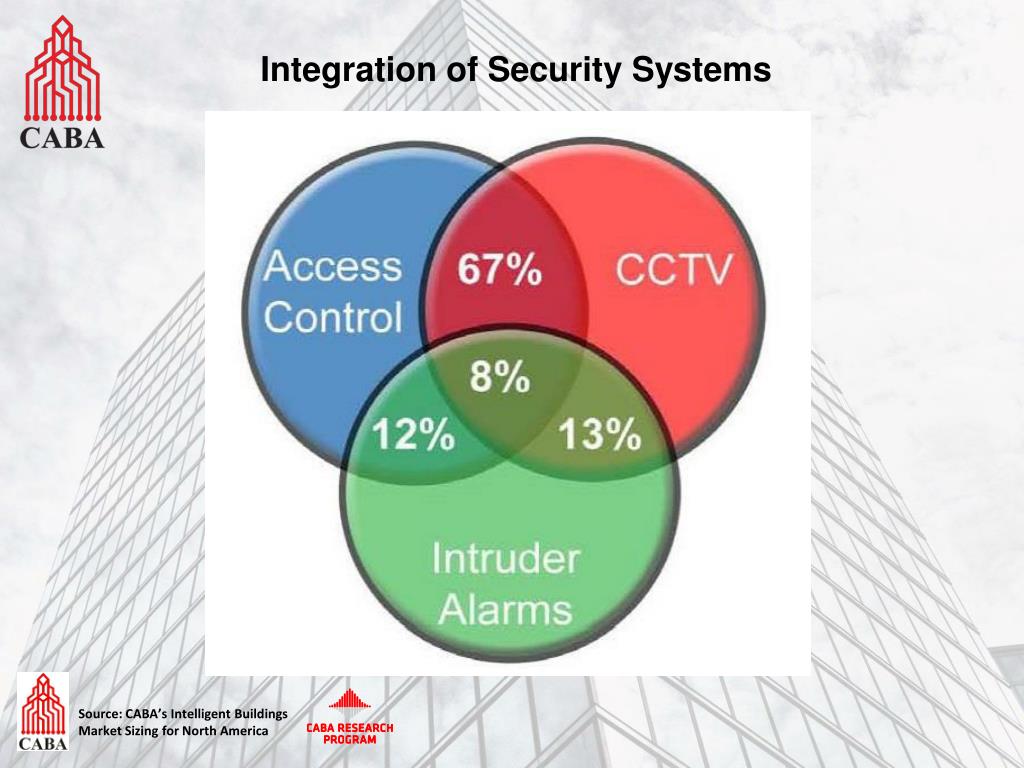 CABA

Integration of Security Systems

Access Control

67%

CCTV

8%

12%

13%

Intruder Alarms

CABA

Source: CABA's Intelligent Buildings Market Sizing for North America

CABA RESEARCH PROGRAM